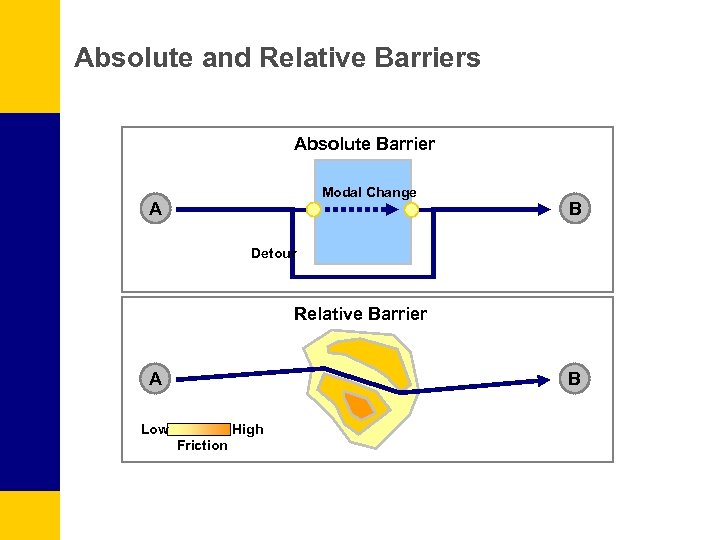 Absolute and Relative Barriers

Absolute Barrier

Modal Change

A

B

Detour

Relative Barrier

A

B

Low High

Friction